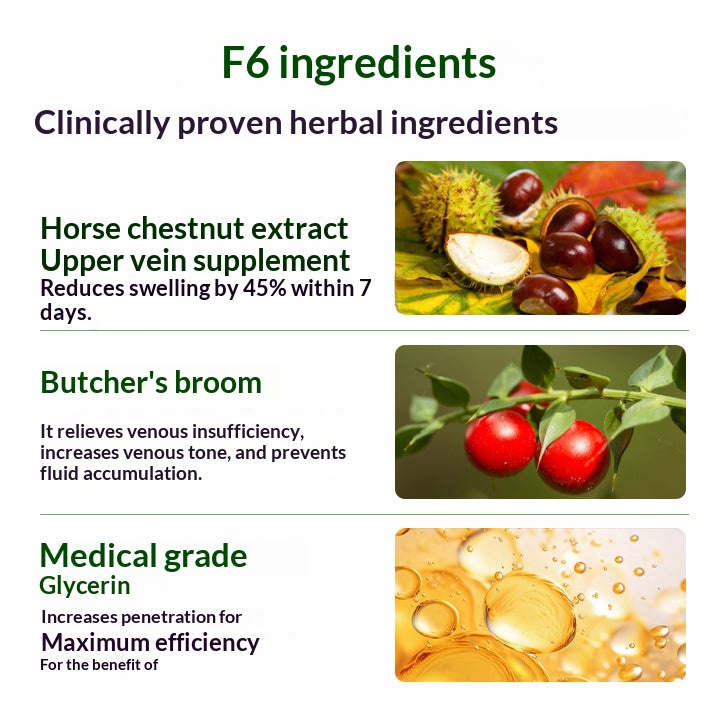 F6 ingredients

Clinically proven herbal ingredients

Horse chestnut extract
Upper vein supplement
Reduces swelling by 45% within 7 days.

Butcher's broom

It relieves venous insufficiency, increases venous tone, and prevents fluid accumulation.

Medical grade
Glycerin
Increases penetration for
Maximum efficiency
For the benefit of